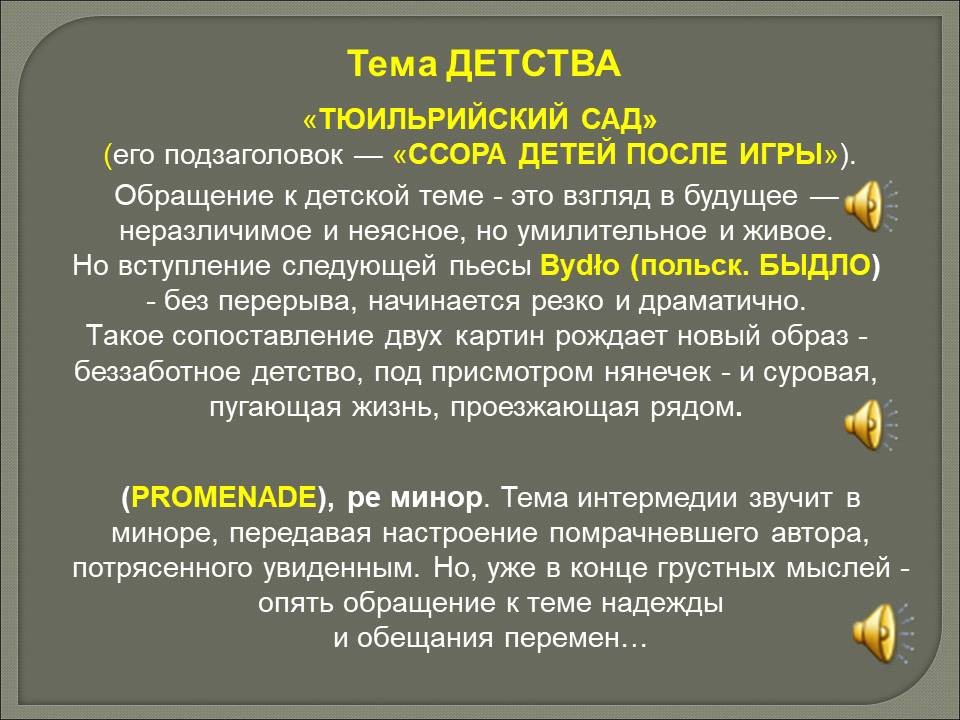 Тема ДЕТСТВА

«ТЮИЛЬРИЙСКИЙ САД»
(его подзаголовок — «ССОРА ДЕТЕЙ ПОСЛЕ ИГРЫ»).

Обращение к детской теме - это взгляд в будущее — неразличимое и неясное, но умилительное и живое.
Но вступление следующей пьесы Bydło (польск. БЫДЛО) - без перерыва, начинается резко и драматично.
Такое сопоставление двух картин рождает новый образ - беззаботное детство, под присмотром нянечек - и суровая, пугающая жизнь, проезжающая рядом.

(PROMENADE), ре минор. Тема интермедии звучит в миноре, передавая настроение помрачневшего автора, потрясенного увиденным. Но, уже в конце грустных мыслей - опять обращение к теме надежды
и обещания перемен…